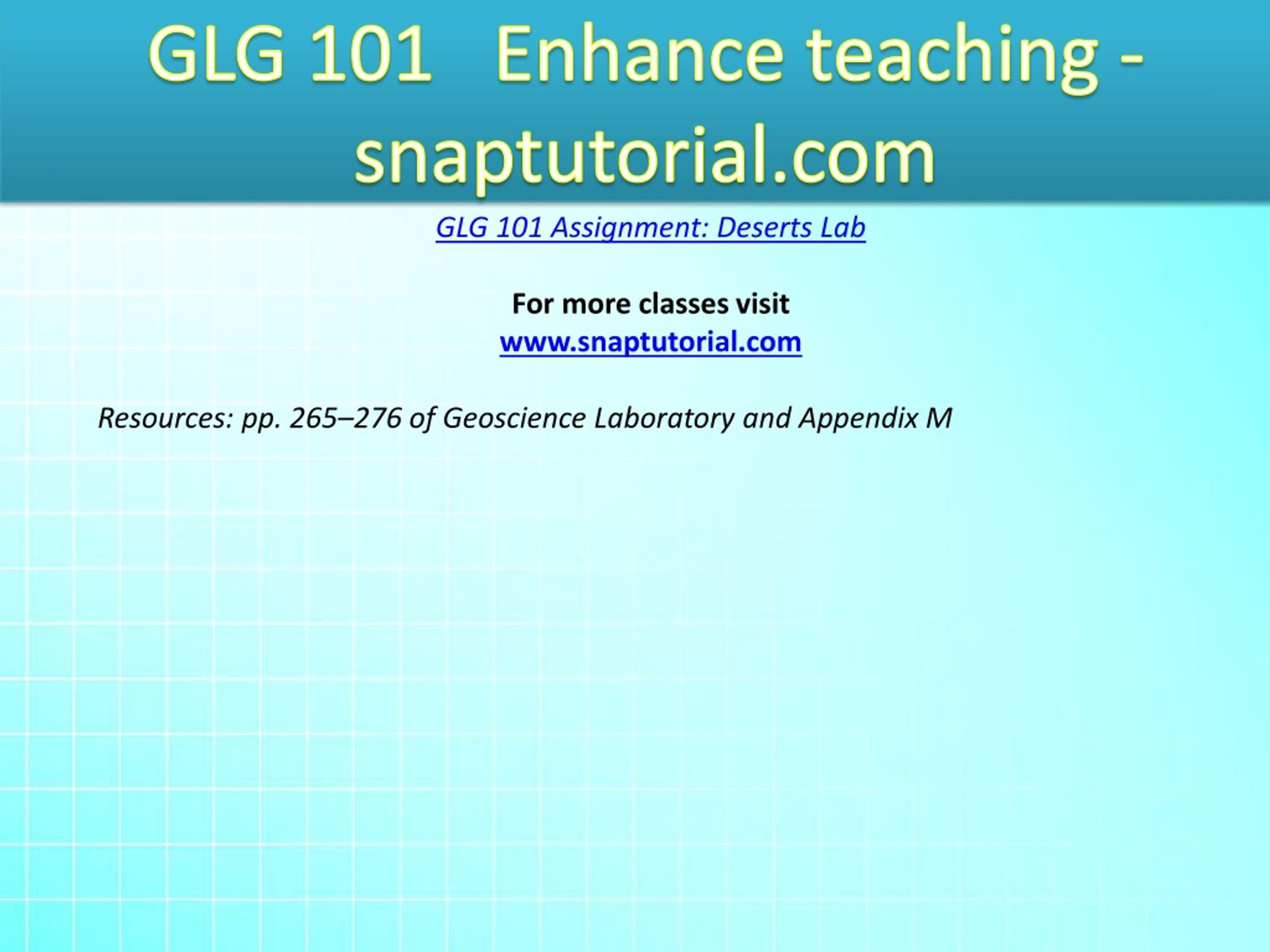 GLG 101 Enhance teaching - snaptutorial.com

GLG 101 Assignment: Deserts Lab

For more classes visit
www.snaptutorial.com

Resources: pp. 265–276 of Geoscience Laboratory and Appendix M